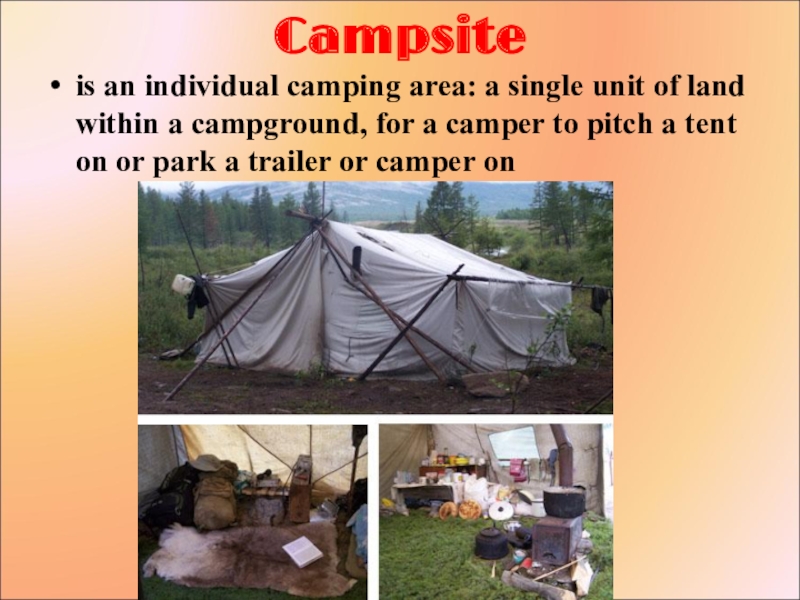 Campsite

• is an individual camping area: a single unit of land within a campground, for a camper to pitch a tent on or park a trailer or camper on